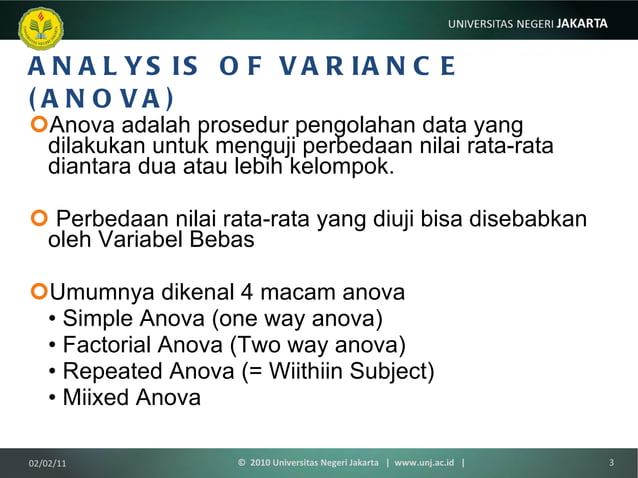 UNIVERSITAS NEGERI JAKARTA

ANALYSIS OF VARIANCE (ANOVA)

Anova adalah prosedur pengolahan data yang dilakukan untuk menguji perbedaan nilai rata-rata diantara dua atau lebih kelompok.

Perbedaan nilai rata-rata yang diuji bisa disebabkan oleh Variabel Bebas

Umumnya dikenal 4 macam anova
• Simple Anova (one way anova)
• Factorial Anova (Two way anova)
• Repeated Anova (= Wiithiin Subject)
• Miixed Anova

02/02/11 © 2010 Universitas Negeri Jakarta | www.unj.ac.id | 3